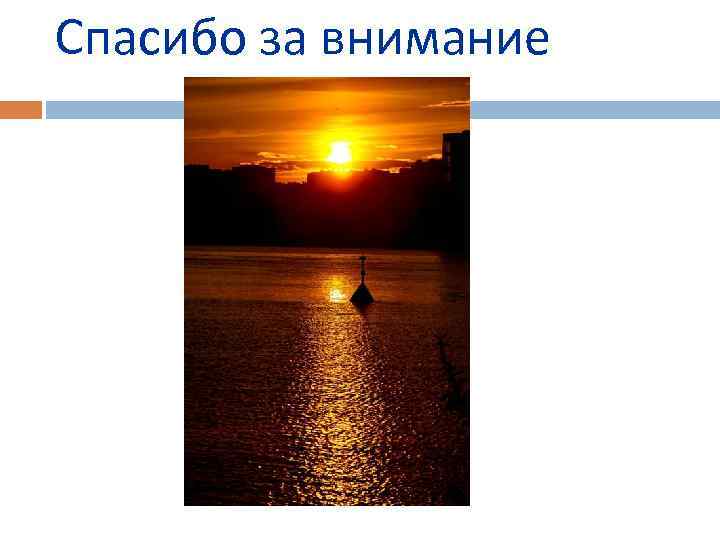 Спасибо за внимание